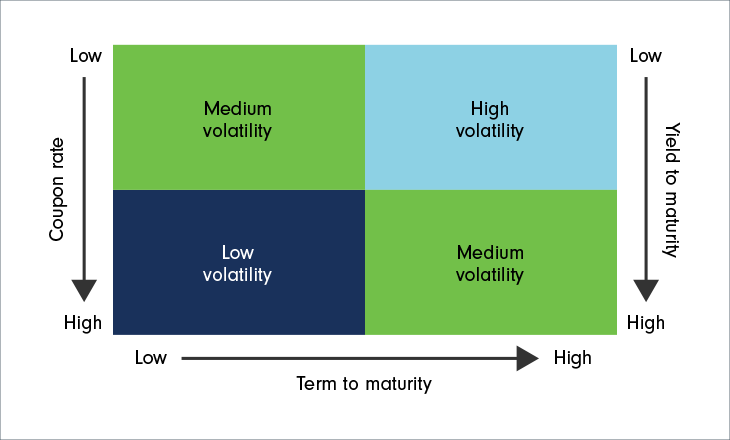 Low

Coupon rate

High

Medium volatility

High volatility

Low volatility

Medium volatility

Low

Yield to maturity

High

Low

High

Term to maturity